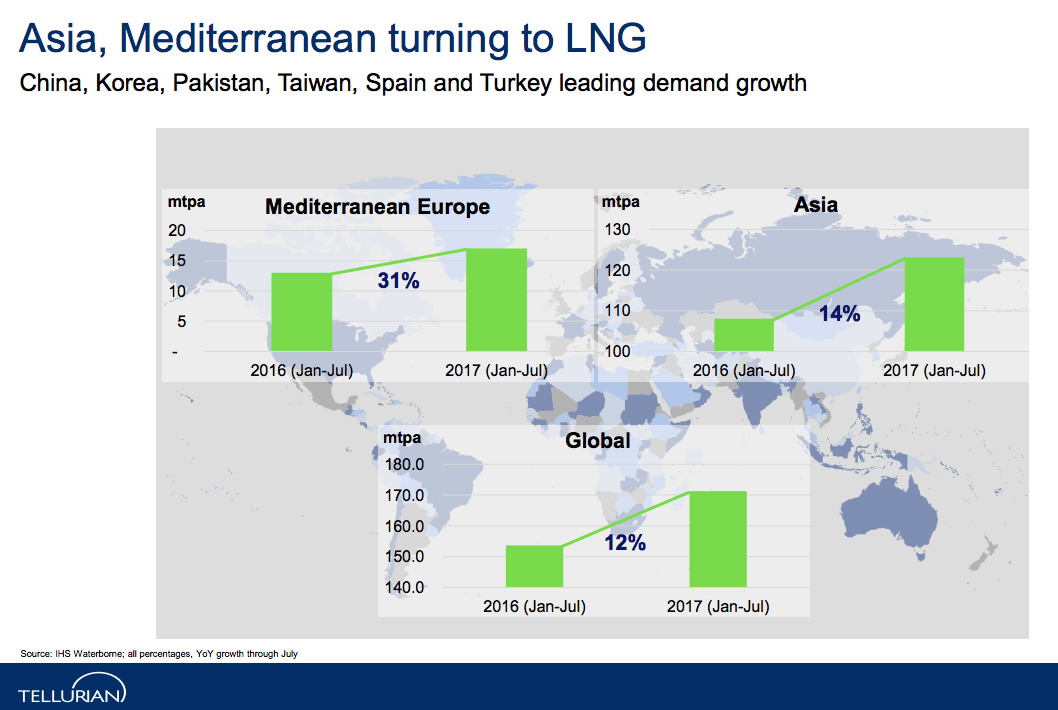 Asia, Mediterranean turning to LNG

China, Korea, Pakistan, Taiwan, Spain and Turkey leading demand growth

mtpa

Mediterranean Europe

20
15
10
5
-

31%

2016 (Jan-Jul)
2017 (Jan-Jul)

mtpa

Asia

130
120
110
100

14%

2016 (Jan-Jul)
2017 (Jan-Jul)

mtpa

Global

180.0
170.0
160.0
150.0
140.0

12%

2016 (Jan-Jul)
2017 (Jan-Jul)

Source: IHS Waterborne; all percentages, YoY growth through July

TELLURIAN